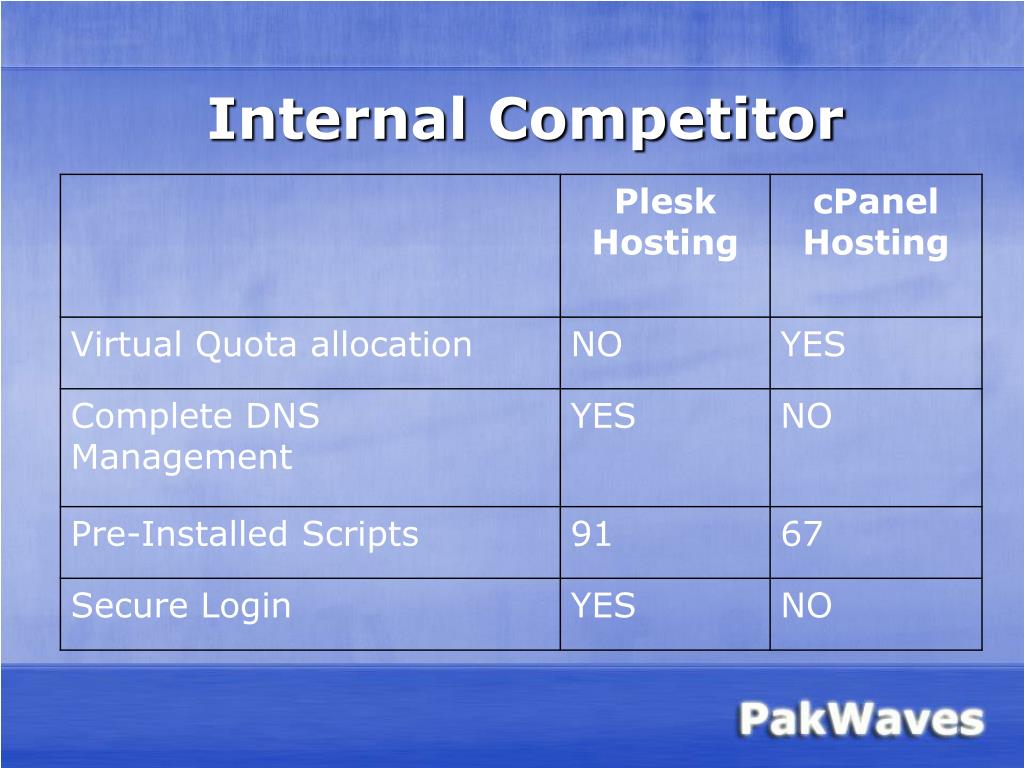 Internal Competitor

| | Plesk Hosting | cPanel Hosting |
|---|---|---|
| Virtual Quota allocation | NO | YES |
| Complete DNS Management | YES | NO |
| Pre-Installed Scripts | 91 | 67 |
| Secure Login | YES | NO |

PakWaves